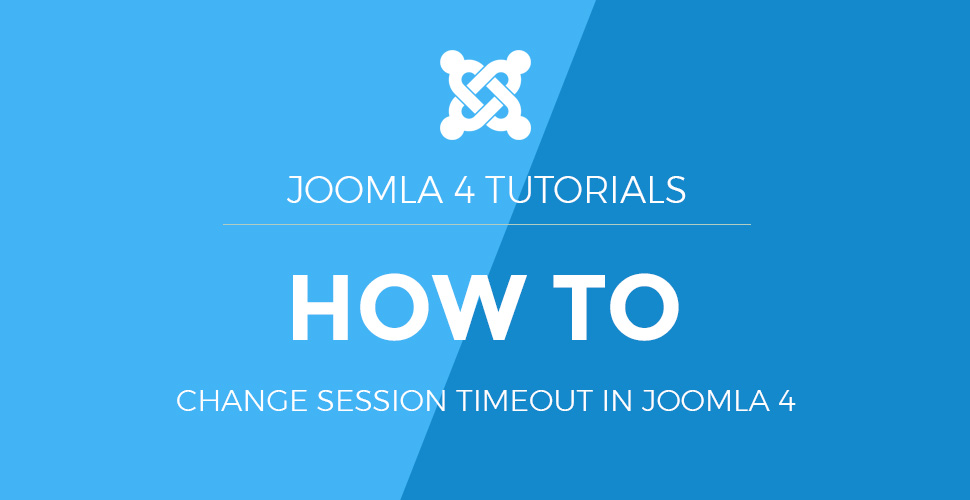 JOOMLA 4 TUTORIALS

HOW TO

CHANGE SESSION TIMEOUT IN JOOMLA 4